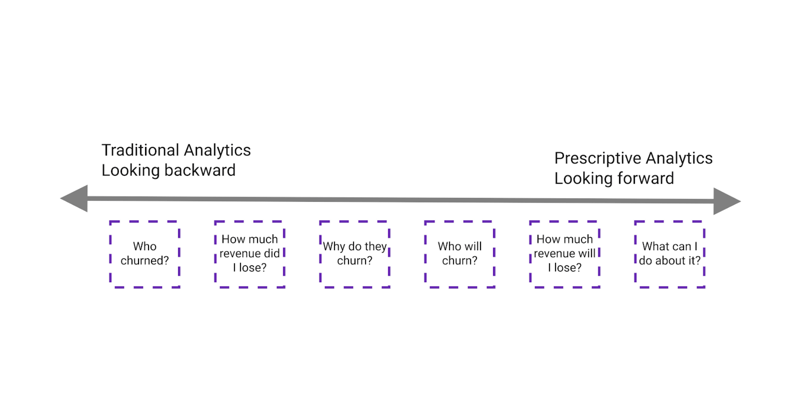 Traditional Analytics
Looking backward

Prescriptive Analytics
Looking forward

Who churned?

How much revenue did I lose?

Why do they churn?

Who will churn?

How much revenue will I lose?

What can I do about it?